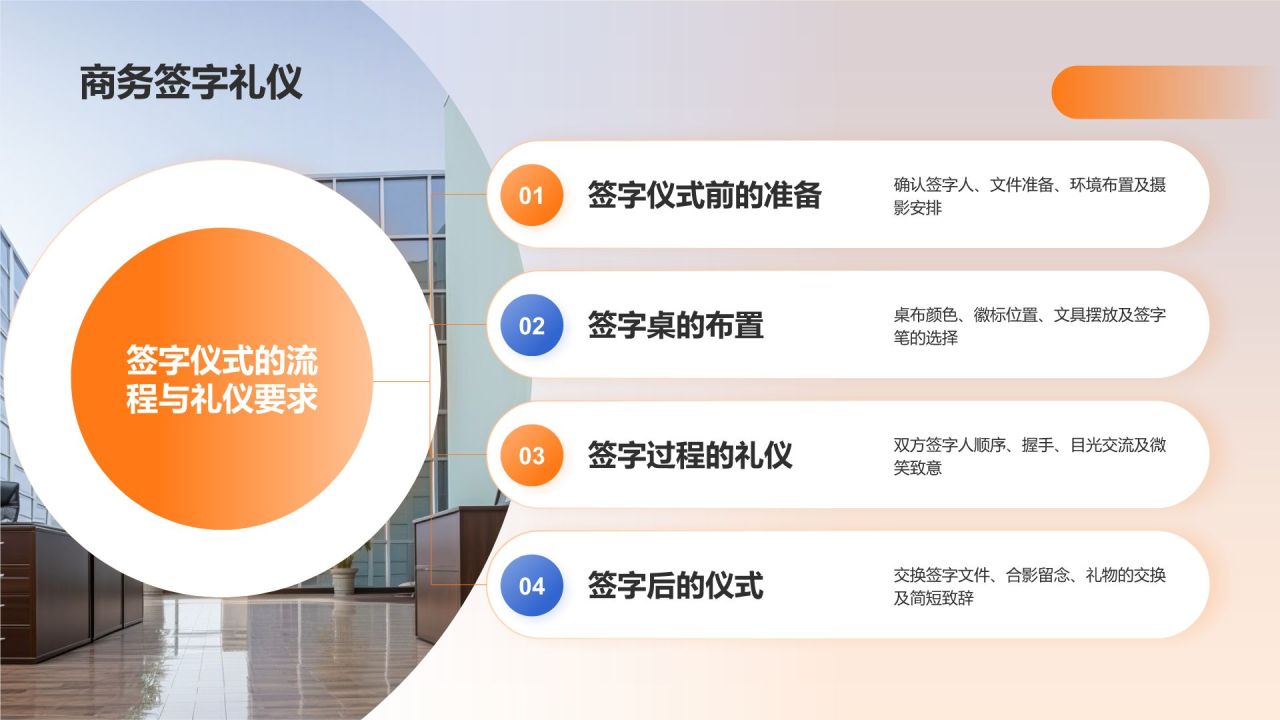 商务签字礼仪

签字仪式的流程与礼仪要求

01 签字仪式前的准备

确认签字人、文件准备、环境布置及摄影安排

02 签字桌的布置

桌布颜色、徽标位置、文具摆放及签字笔的选择

03 签字过程的礼仪

双方签字人顺序、握手、目光交流及微笑致意

04 签字后的仪式

交换签字文件、合影留念、礼物的交换及简短致辞